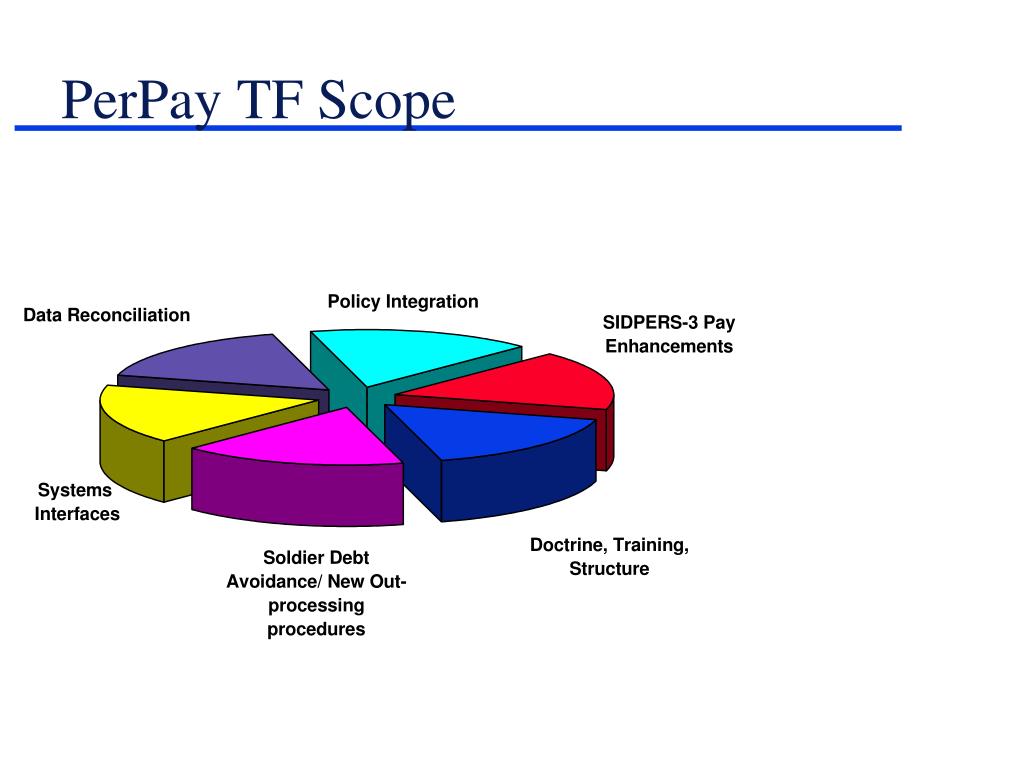 PerPay TF Scope

Data Reconciliation

Policy Integration

SIDPERS-3 Pay Enhancements

Systems Interfaces

Soldier Debt Avoidance/ New Out-processing procedures

Doctrine, Training, Structure